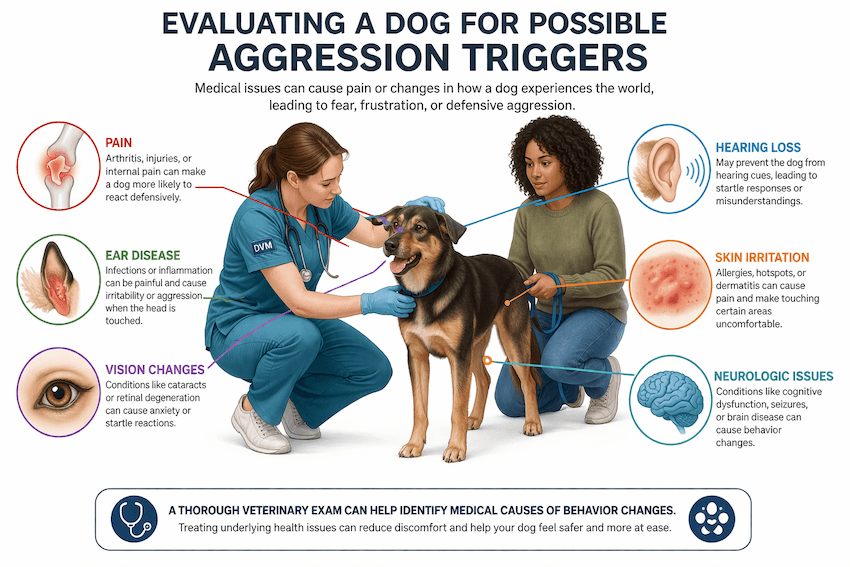 EVALUATING A DOG FOR POSSIBLE AGGRESSION TRIGGERS

Medical issues can cause pain or changes in how a dog experiences the world, leading to fear, frustration, or defensive aggression.

PAIN
Arthritis, injuries, or internal pain can make a dog more likely to react defensively.

EAR DISEASE
Infections or inflammation can be painful and cause irritability or aggression when the head is touched.

VISION CHANGES
Conditions like cataracts or retinal degeneration can cause anxiety or startle reactions.

DVM

HEARING LOSS
May prevent the dog from hearing cues, leading to startle responses or misunderstandings.

SKIN IRRITATION
Allergies, hotspots, or dermatitis can cause pain and make touching certain areas uncomfortable.

NEUROLOGIC ISSUES
Conditions like cognitive dysfunction, seizures, or brain disease can cause behavior changes.

A THOROUGH VETERINARY EXAM CAN HELP IDENTIFY MEDICAL CAUSES OF BEHAVIOR CHANGES.
Treating underlying health issues can reduce discomfort and help your dog feel safer and more at ease.